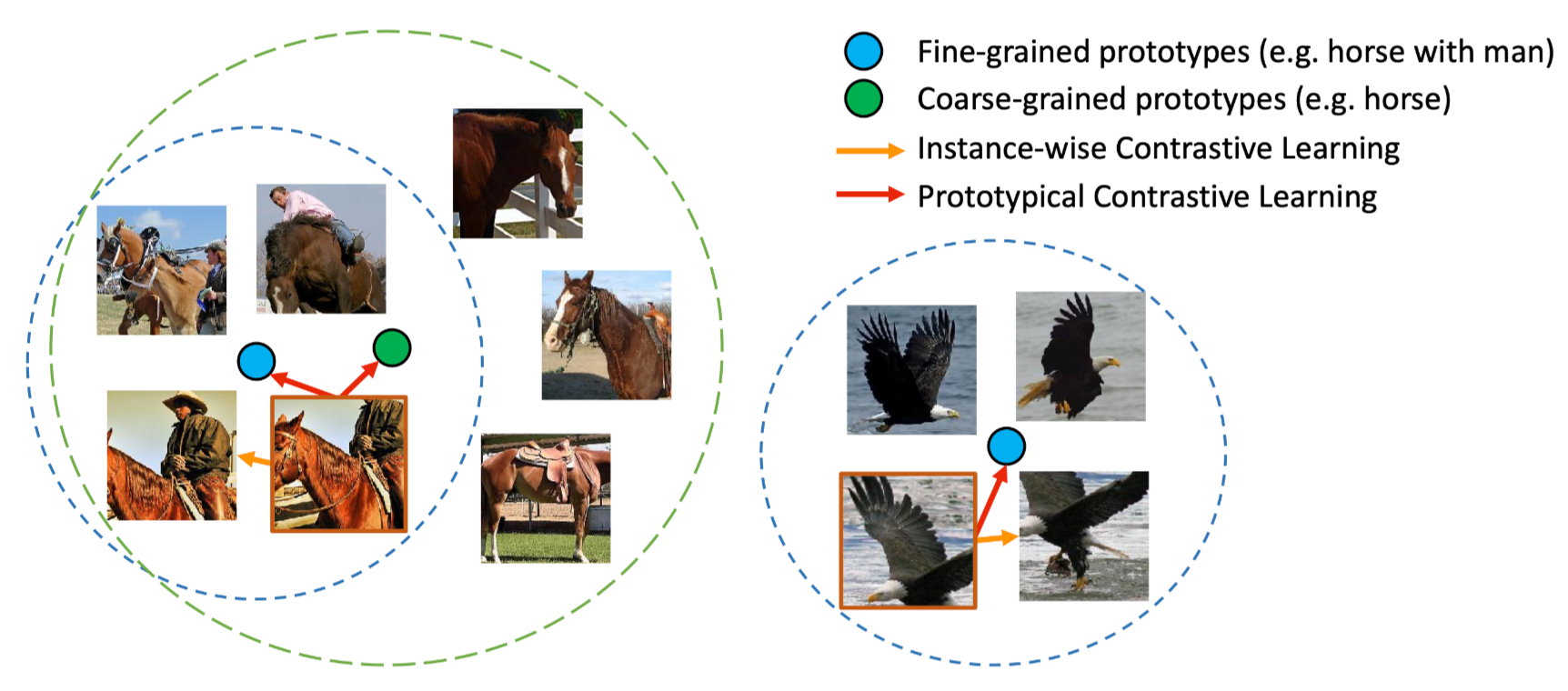 Fine-grained prototypes (e.g. horse with man)
Coarse-grained prototypes (e.g. horse)
Instance-wise Contrastive Learning
Prototypical Contrastive Learning